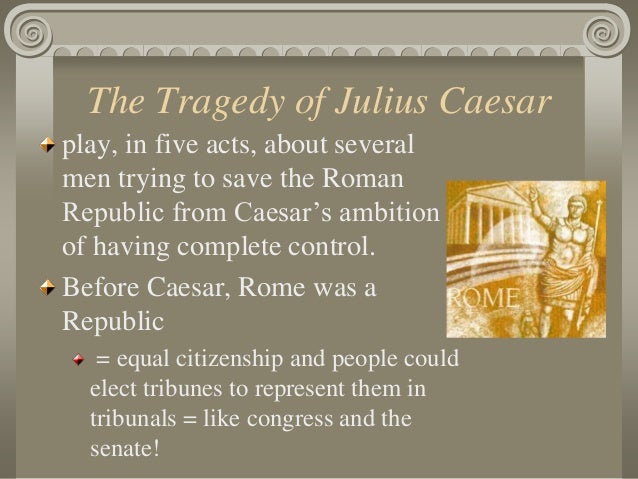 The Tragedy of Julius Caesar

play, in five acts, about several men trying to save the Roman Republic from Caesar's ambition of having complete control.

Before Caesar, Rome was a Republic

= equal citizenship and people could elect tribunes to represent them in tribunals = like congress and the senate!

ROME